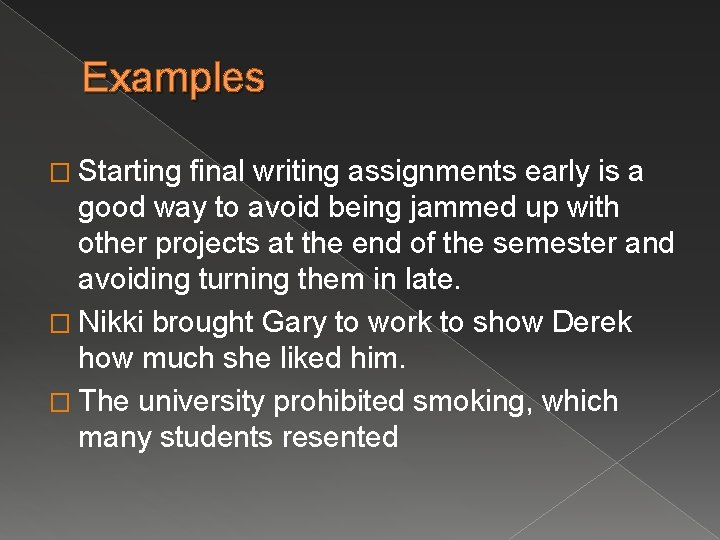 Examples

□ Starting final writing assignments early is a good way to avoid being jammed up with other projects at the end of the semester and avoiding turning them in late.

□ Nikki brought Gary to work to show Derek how much she liked him.

□ The university prohibited smoking, which many students resented